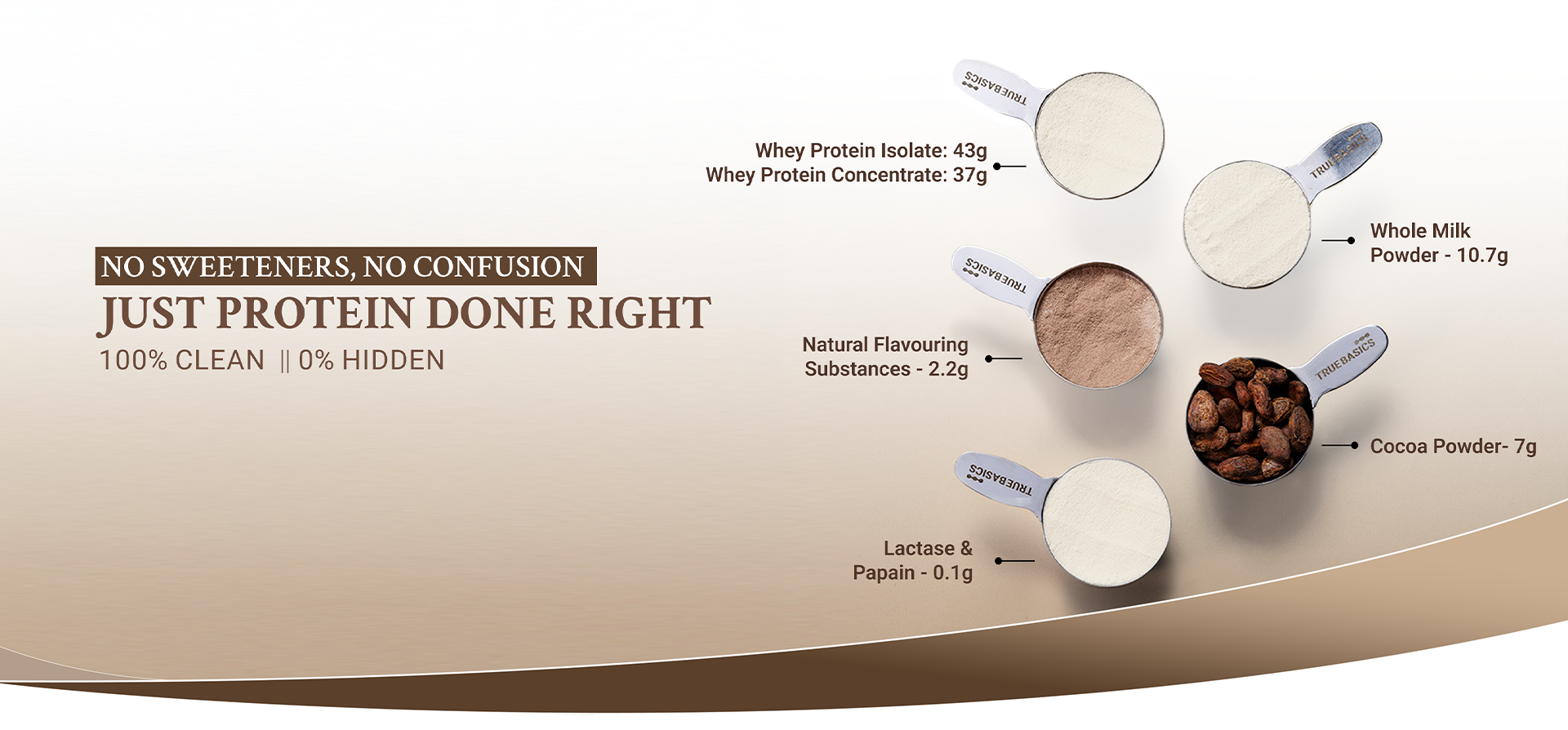 NO SWEETENERS, NO CONFUSION
JUST PROTEIN DONE RIGHT
100% CLEAN || 0% HIDDEN

TRUEBASICS

Whey Protein Isolate: 43g
Whey Protein Concentrate: 37g

TRUEBASICS

Whole Milk Powder - 10.7g

TRUEBASICS

Natural Flavouring Substances - 2.2g

TRUEBASICS

Cocoa Powder- 7g

TRUEBASICS

Lactase & Papain - 0.1g